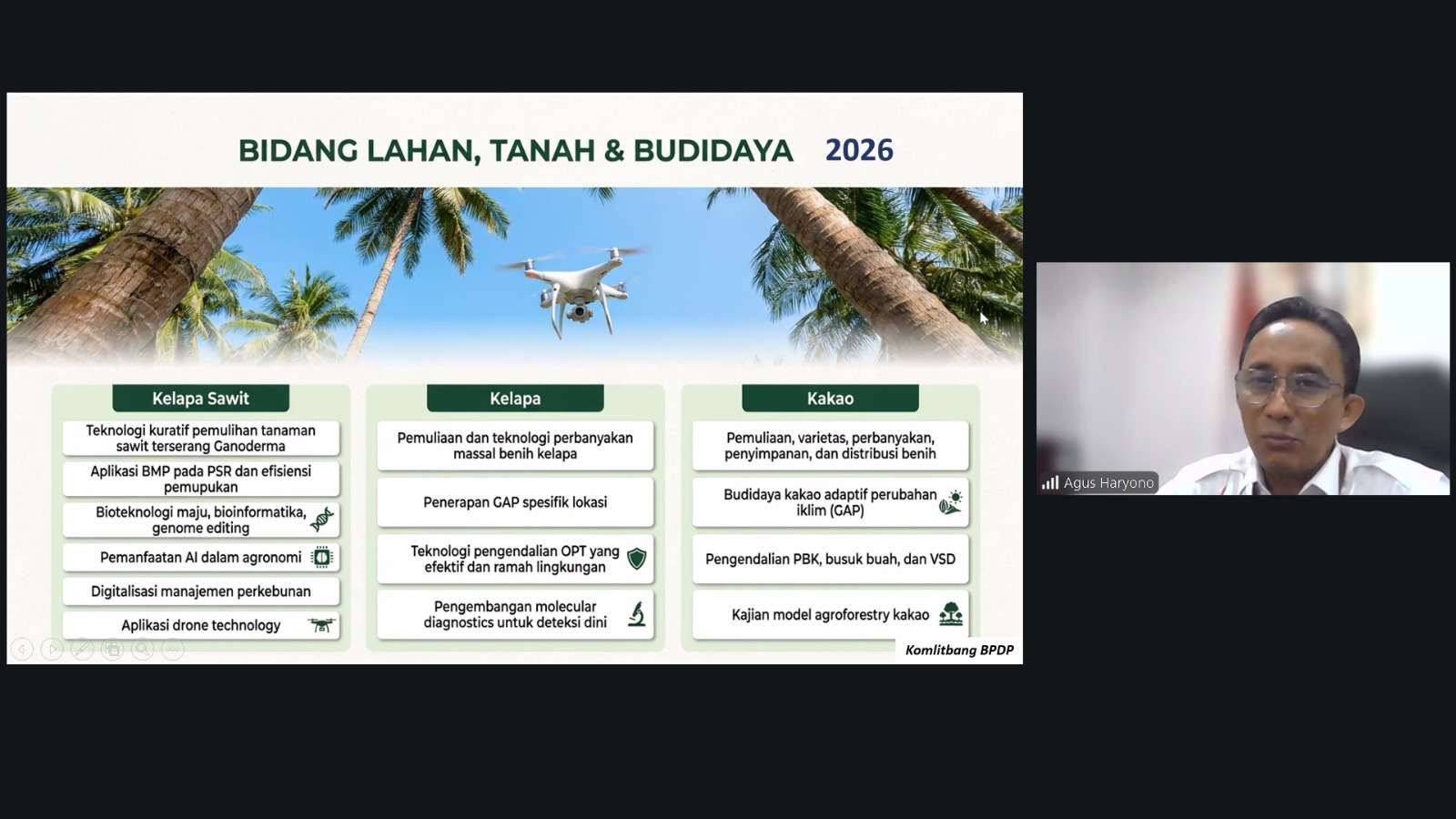 BIDANG LAHAN, TANAH & BUDIDAYA 2026

Kelapa Sawit

Teknologi kuratif pemulihan tanaman sawit terserang Ganoderma

Aplikasi BMP pada PSR dan efisiensi pemupukan

Bioteknologi maju, bioinformatika, genome editing

Pemanfaatan AI dalam agronomi

Digitalisasi manajemen perkebunan

Aplikasi drone technology

Kelapa

Pemuliaan dan teknologi perbanyakan massal benih kelapa

Penerapan GAP spesifik lokasi

Teknologi pengendalian OPT yang efektif dan ramah lingkungan

Pengembangan molecular diagnostics untuk deteksi dini

Kakao

Pemuliaan, varietas, perbanyakan, penyimpanan, dan distribusi benih

Budidaya kakao adaptif perubahan iklim (GAP)

Pengendalian PBK, busuk buah, dan VSD

Kajian model agroforestry kakao

Komlitbang BPDP

Agus Haryono